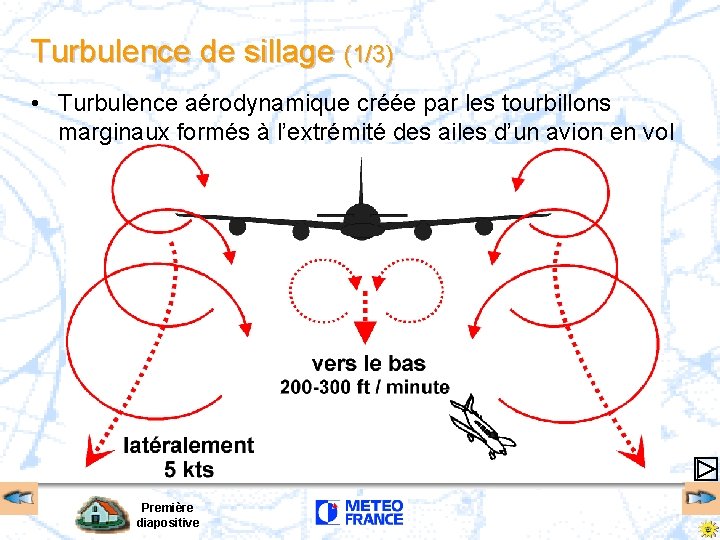 Turbulence de sillage (1/3)

• Turbulence aérodynamique créée par les tourbillons marginaux formés à l'extrémité des ailes d'un avion en vol

vers le bas
200-300 ft / minute

latéralement
5 kts

Première
diapositive

METEO
FRANCE